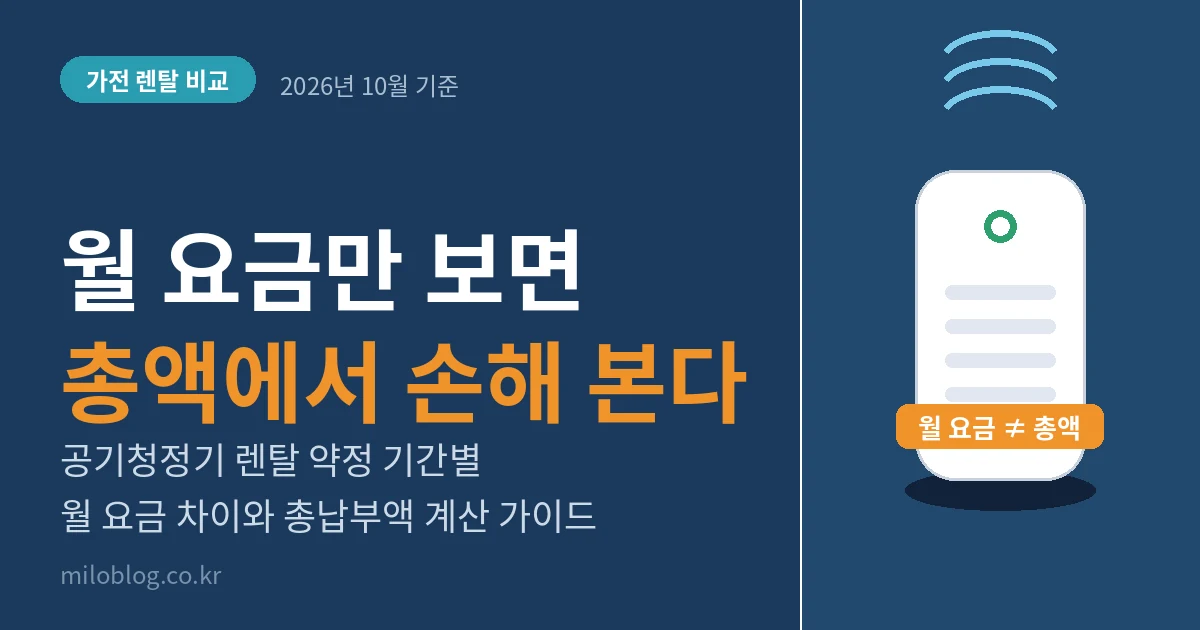 가전 렌탈 비교

2026년 10월 기준

월 요금만 보면
총액에서 손해 본다

공기청정기 렌탈 약정 기간별
월 요금 차이와 총납부액 계산 가이드

miloblog.co.kr

월 요금 ≠ 총액